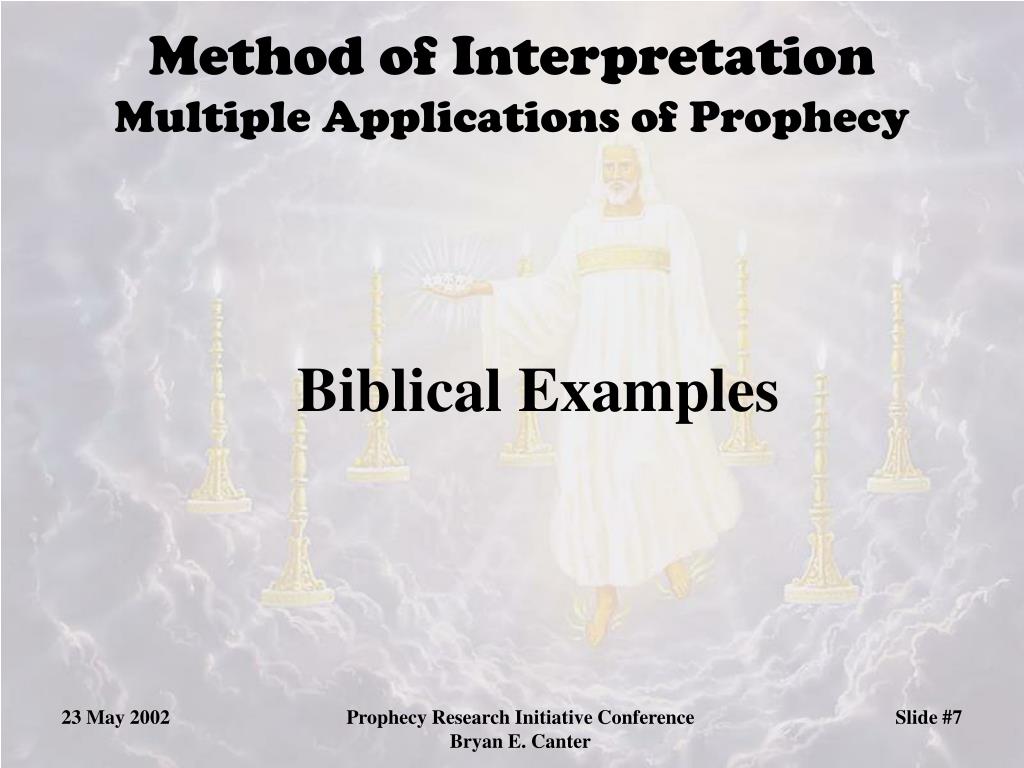 Method of Interpretation
Multiple Applications of Prophecy

Biblical Examples

23 May 2002

Prophecy Research Initiative Conference
Bryan E. Canter

Slide #7